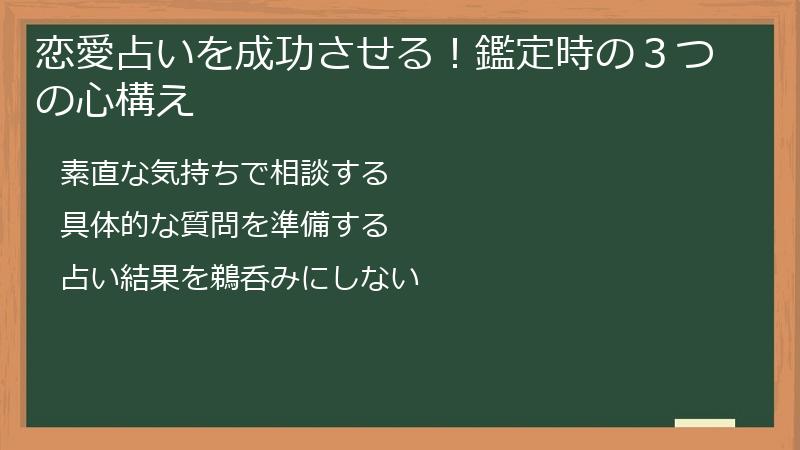 恋愛占いを成功させる！鑑定時の３つの心構え

素直な気持ちで相談する

具体的な質問を準備する

占い結果を鵜呑みにしない